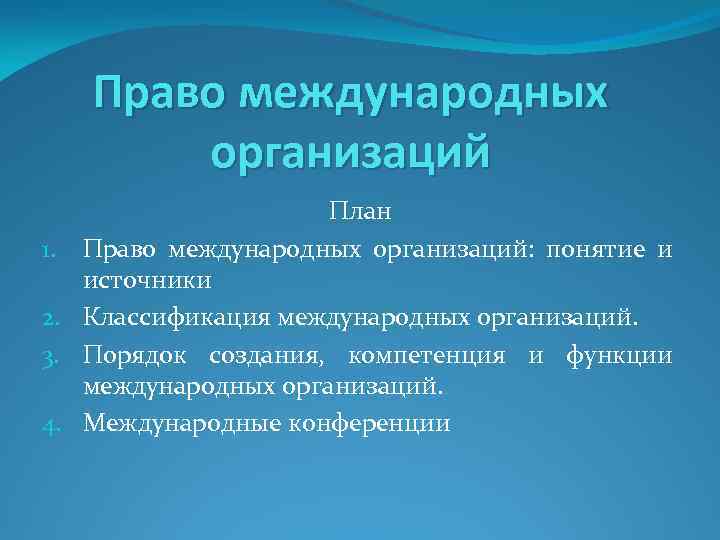 Право международных организаций

План

1. Право международных организаций: понятие и источники
2. Классификация международных организаций.
3. Порядок создания, компетенция и функции международных организаций.
4. Международные конференции